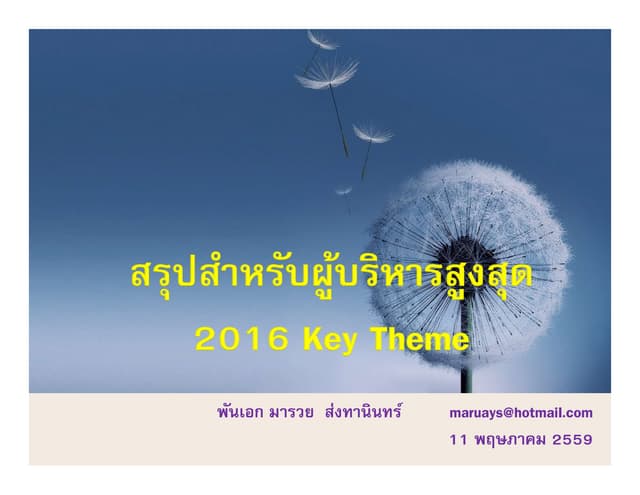 สรุปสำหรับผู้บริหารสูงสุด

2016 Key Theme

พันเอก มารวย ส่งทานินทร์ maruays@hotmail.com

11 พฤษภาคม 2559